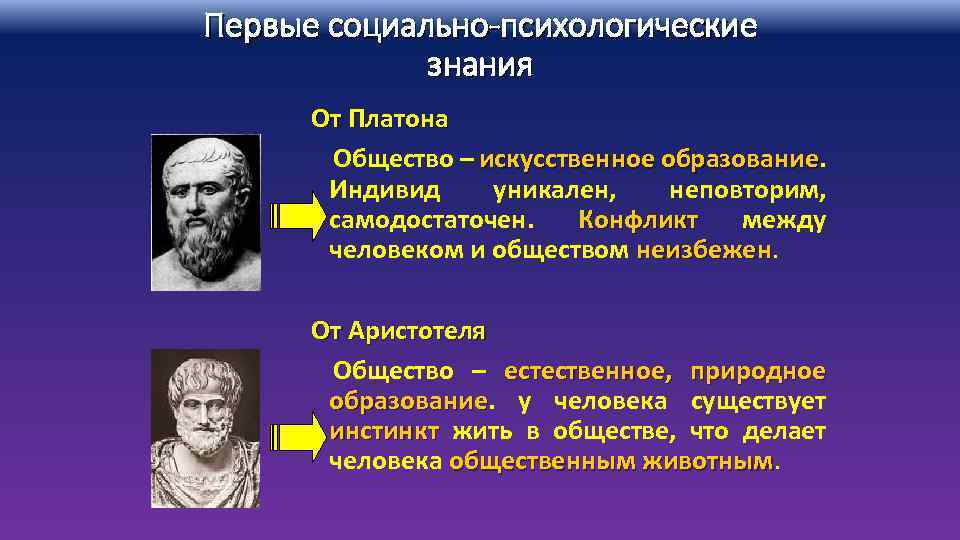 Первые социально-психологические знания

От Платона

Общество – искусственное образование. Индивид уникален, неповторим, самодостаточен. Конфликт между человеком и обществом неизбежен.

От Аристотеля

Общество – естественное, природное образование. у человека существует инстинкт жить в обществе, что делает человека общественным животным.